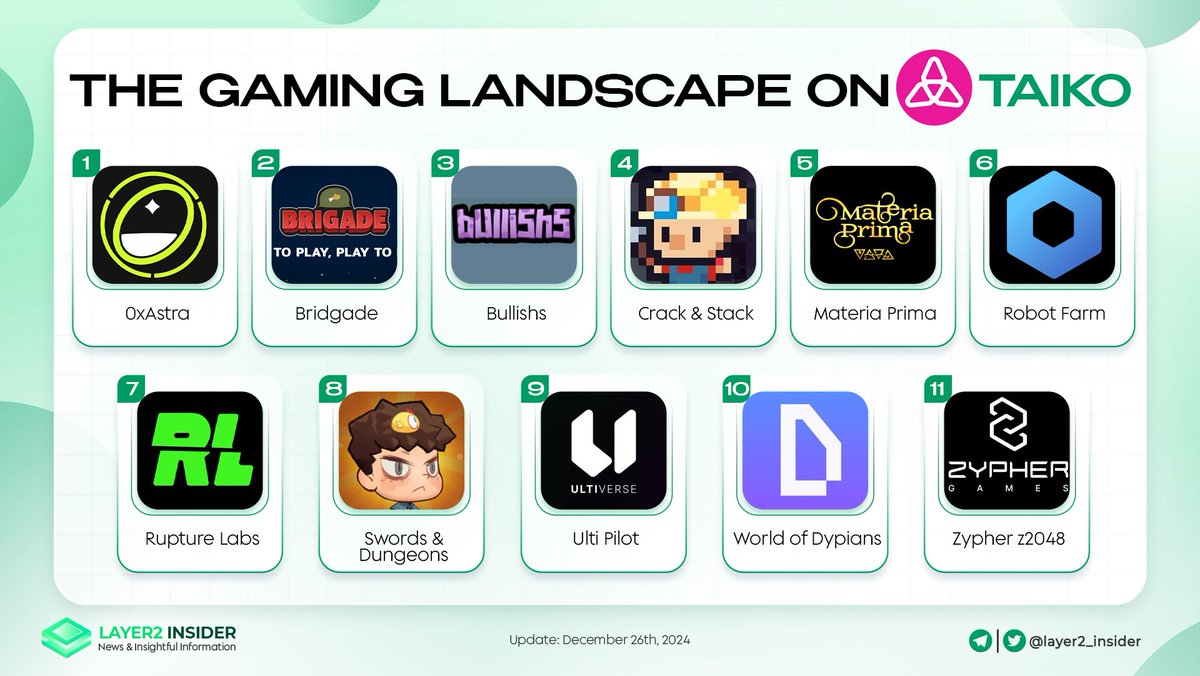 THE GAMING LANDSCAPE ON TAIKO

1
0xAstra

2
BRIGADE
TO PLAY, PLAY TO
Bridgade

3
bullishs
Bullishs

4
Crack & Stack

5
Materia Prima
Materia Prima

6
Robot Farm

7
RL
Rupture Labs

8
Swords & Dungeons

9
ULTIVERSE
Ulti Pilot

10
World of Dypians

11
ZYPHER GAMES
Zypher z2048

LAYER2 INSIDER
News & Insightful Information

Update: December 26th, 2024

@layer2_insider